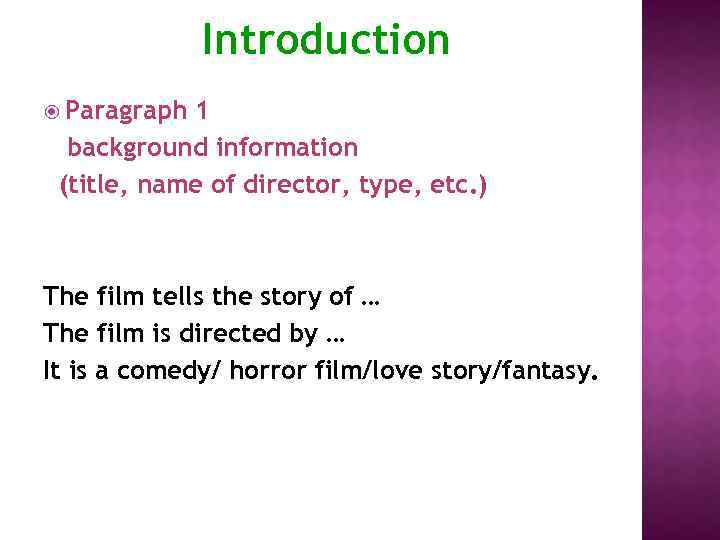 Introduction

Paragraph 1
background information
(title, name of director, type, etc.)

The film tells the story of …
The film is directed by …
It is a comedy/ horror film/love story/fantasy.